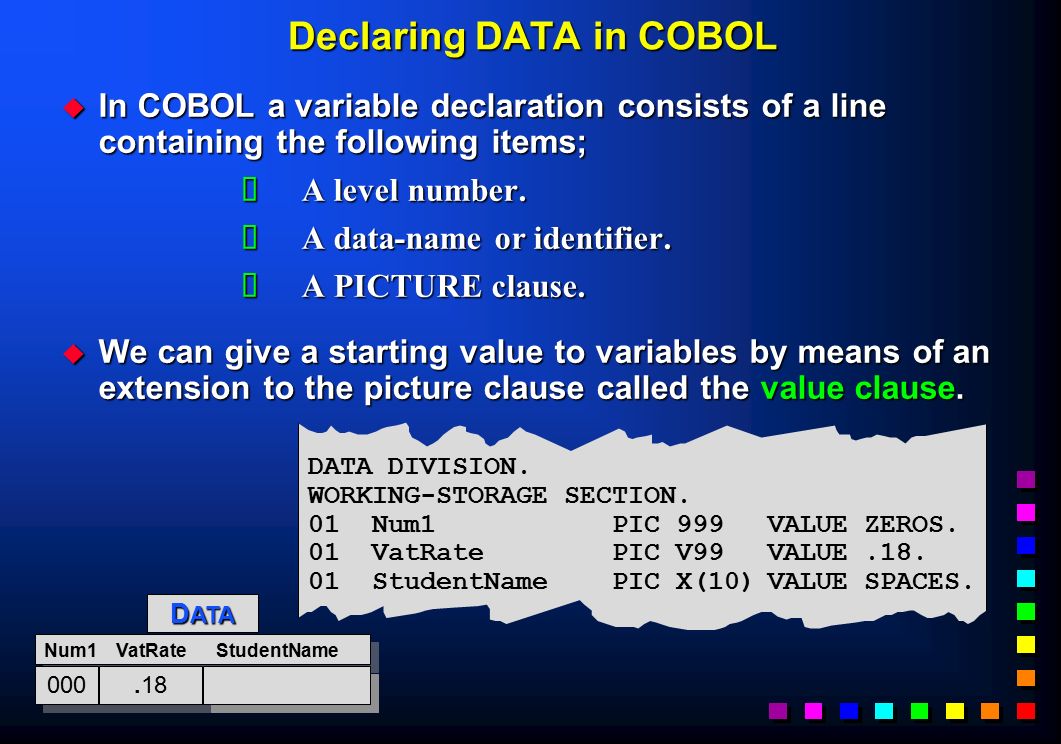 Declaring DATA in COBOL

In COBOL a variable declaration consists of a line containing the following items;

A level number.

A data-name or identifier.

A PICTURE clause.

We can give a starting value to variables by means of an extension to the picture clause called the value clause.

DATA DIVISION.
WORKING-STORAGE SECTION.
01 Num1 PIC 999 VALUE ZEROS.
01 VatRate PIC V99 VALUE .18.
01 StudentName PIC X(10) VALUE SPACES.

DATA

| Num1 | VatRate | StudentName |
|---|---|---|
| 000 | .18 | |